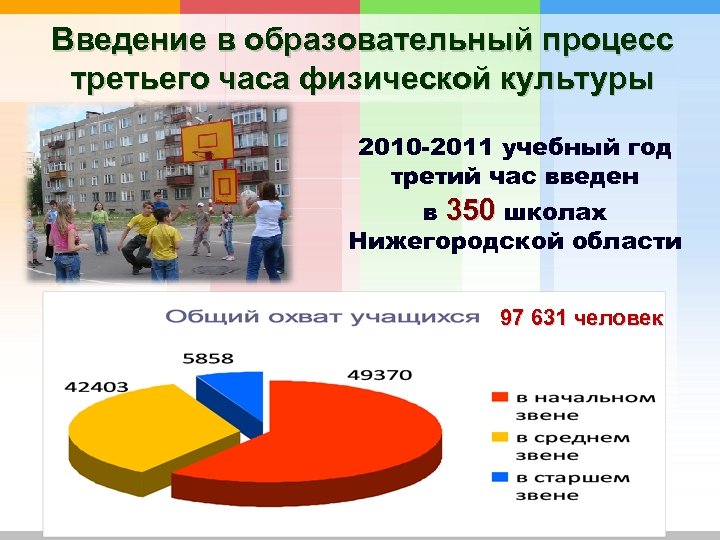 Введение в образовательный процесс третьего часа физической культуры

2010-2011 учебный год третий час введен в 350 школах Нижегородской области

Общий охват учащихся 97 631 человек

5858

42403

49370

в начальном звене

в среднем звене

в старшем звене